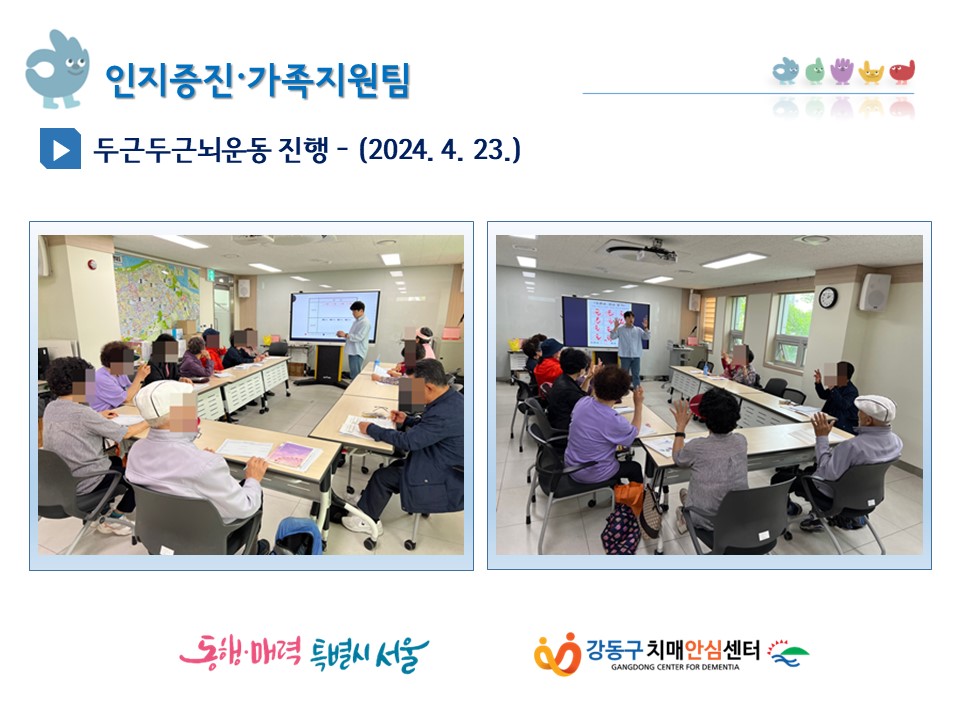 인지증진·가족지원팀

두근두근뇌운동 진행 - (2024. 4. 23.)

동행·매력 특별시 서울

강동구치매안심센터
GANGDONG CENTER FOR DEMENTIA